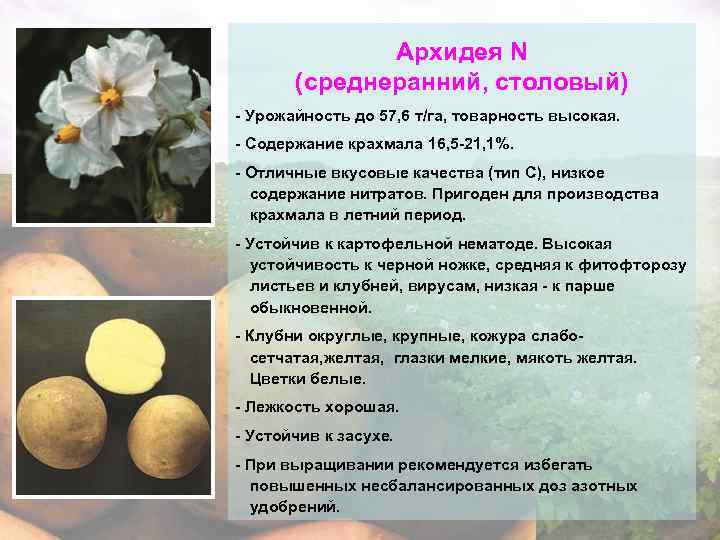 Архидея N
(среднеранний, столовый)

- Урожайность до 57,6 т/га, товарность высокая.

- Содержание крахмала 16,5-21,1%.

- Отличные вкусовые качества (тип С), низкое содержание нитратов. Пригоден для производства крахмала в летний период.

- Устойчив к картофельной нематоде. Высокая устойчивость к черной ножке, средняя к фитофторозу листьев и клубней, вирусам, низкая - к парше обыкновенной.

- Клубни округлые, крупные, кожура слабо-сетчатая,желтая, глазки мелкие, мякоть желтая. Цветки белые.

- Лежкость хорошая.

- Устойчив к засухе.

- При выращивании рекомендуется избегать повышенных несбалансированных доз азотных удобрений.